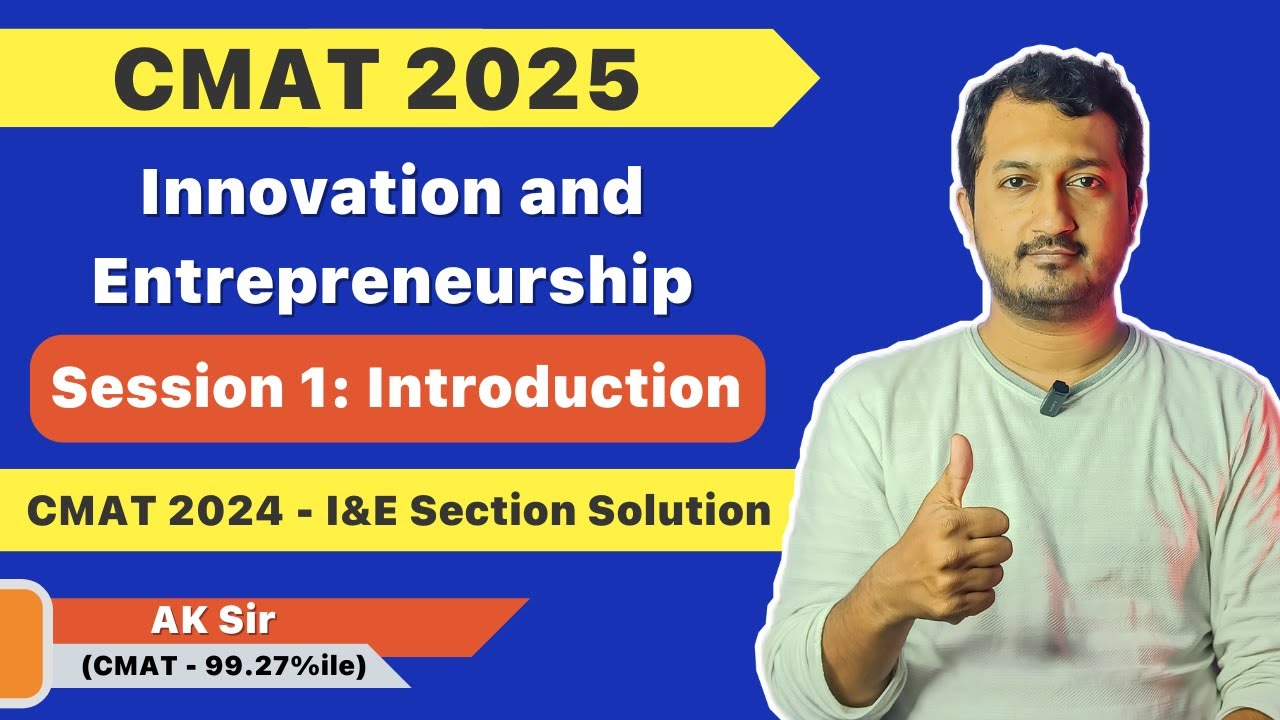 CMAT 2025

Innovation and Entrepreneurship

Session 1: Introduction

CMAT 2024 - I&E Section Solution

AK Sir

(CMAT - 99.27%ile)